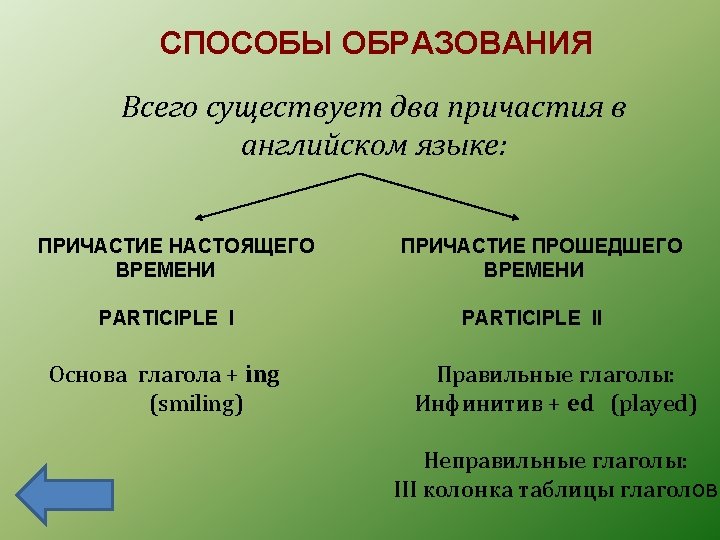 СПОСОБЫ ОБРАЗОВАНИЯ

Всего существует два причастия в английском языке:

ПРИЧАСТИЕ НАСТОЯЩЕГО ВРЕМЕНИ

PARTICIPLE I

Основа глагола + ing (smiling)

ПРИЧАСТИЕ ПРОШЕДШЕГО ВРЕМЕНИ

PARTICIPLE II

Правильные глаголы: Инфинитив + ed (played)

Неправильные глаголы: III колонка таблицы глаголов